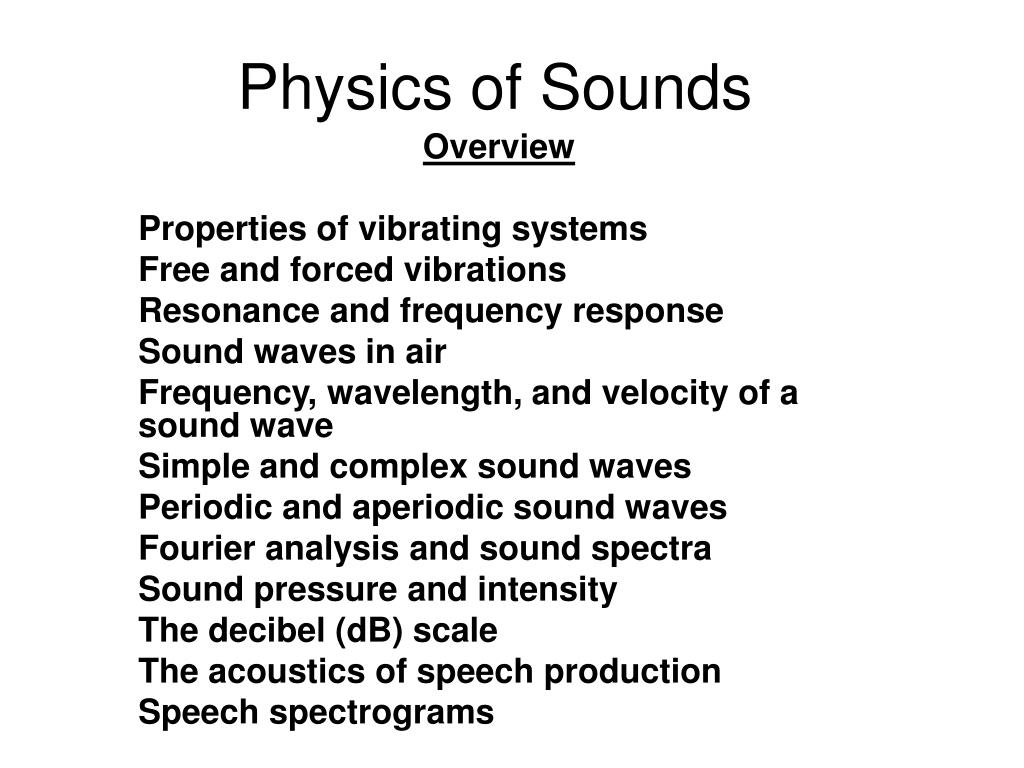 Physics of Sounds
Overview

Properties of vibrating systems
Free and forced vibrations
Resonance and frequency response
Sound waves in air
Frequency, wavelength, and velocity of a sound wave
Simple and complex sound waves
Periodic and aperiodic sound waves
Fourier analysis and sound spectra
Sound pressure and intensity
The decibel (dB) scale
The acoustics of speech production
Speech spectrograms